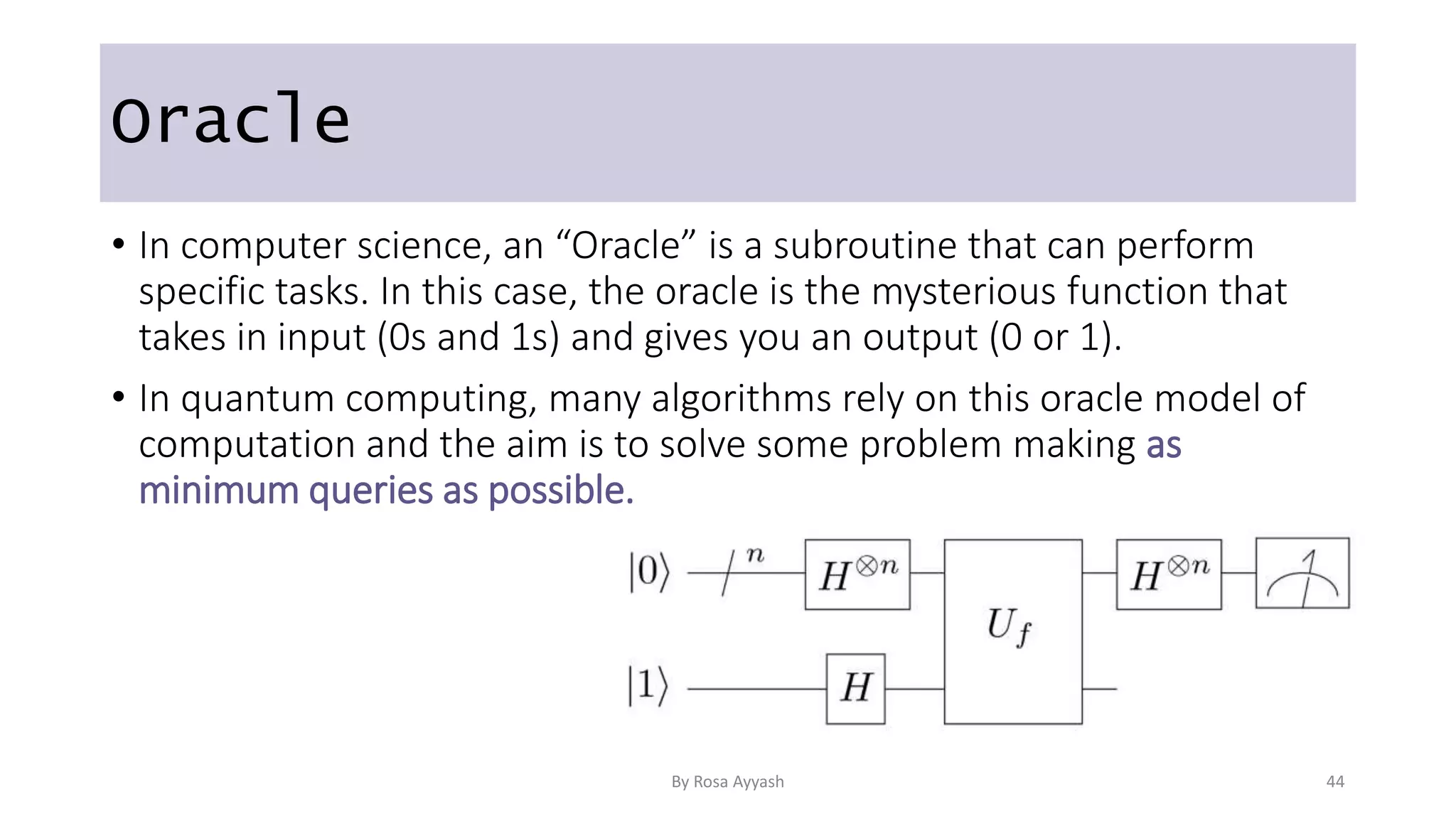 Oracle

• In computer science, an “Oracle” is a subroutine that can perform specific tasks. In this case, the oracle is the mysterious function that takes in input (0s and 1s) and gives you an output (0 or 1).

• In quantum computing, many algorithms rely on this oracle model of computation and the aim is to solve some problem making as minimum queries as possible.

$|0\rangle$ $n$ $H^{\otimes n}$ $U_f$ $H^{\otimes n}$

$|1\rangle$ $H$

By Rosa Ayyash

44